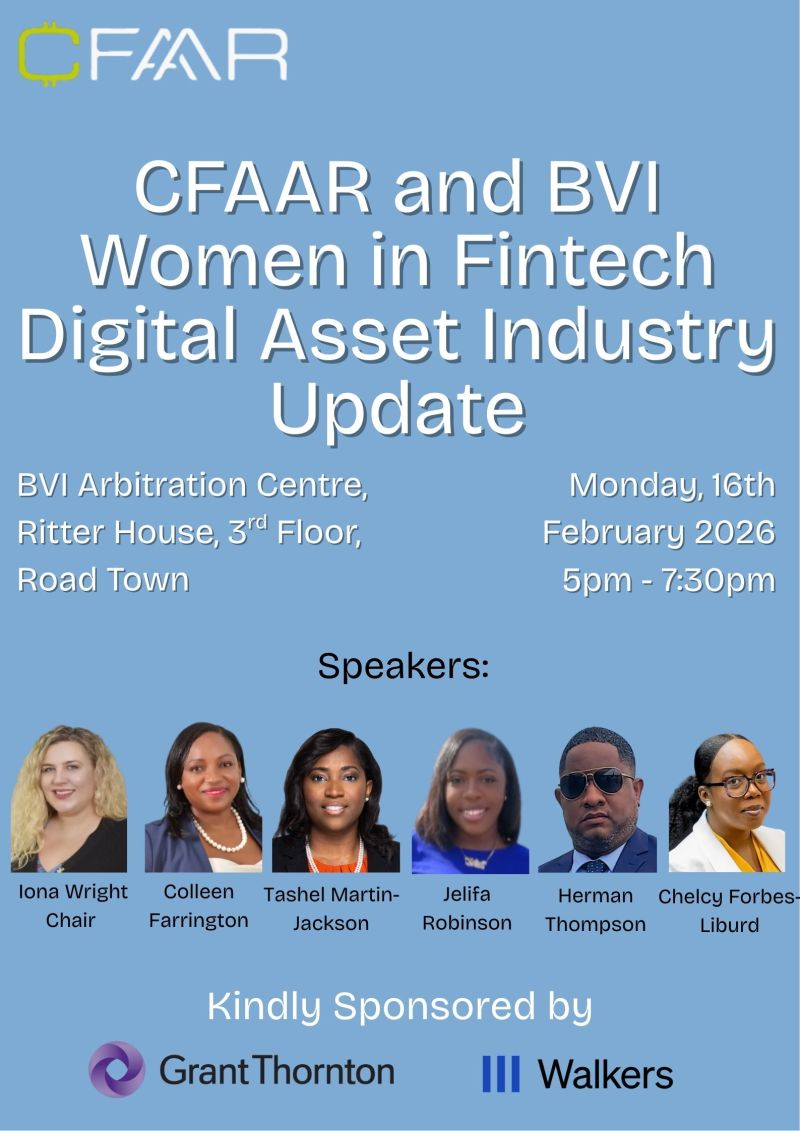 CFAAR

CFAAR and BVI Women in Fintech Digital Asset Industry Update

BVI Arbitration Centre, Ritter House, 3$^{rd}$ Floor, Road Town

Monday, 16th February 2026 5pm - 7:30pm

Speakers:

Iona Wright Chair

Colleen Farrington

Tashel Martin-Jackson

Jelifa Robinson

Herman Thompson

Chelcy Forbes-Liburd

Kindly Sponsored by

GrantThornton

Walkers